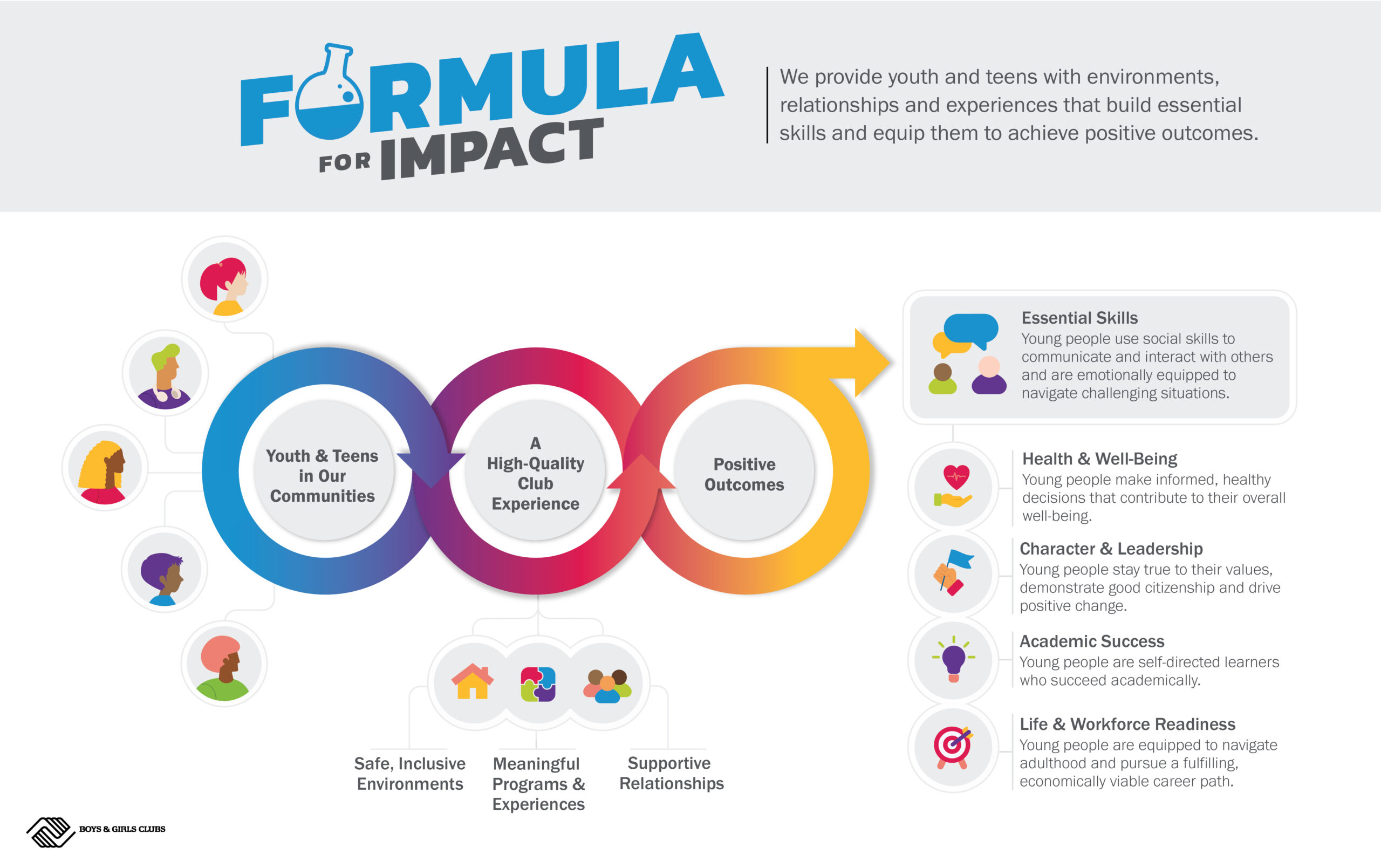 FORMULA FOR IMPACT

We provide youth and teens with environments, relationships and experiences that build essential skills and equip them to achieve positive outcomes.

Youth & Teens in Our Communities

A High-Quality Club Experience

Positive Outcomes

Safe, Inclusive Environments

Meaningful Programs & Experiences

Supportive Relationships

Essential Skills
Young people use social skills to communicate and interact with others and are emotionally equipped to navigate challenging situations.

Health & Well-Being
Young people make informed, healthy decisions that contribute to their overall well-being.

Character & Leadership
Young people stay true to their values, demonstrate good citizenship and drive positive change.

Academic Success
Young people are self-directed learners who succeed academically.

Life & Workforce Readiness
Young people are equipped to navigate adulthood and pursue a fulfilling, economically viable career path.

BOYS & GIRLS CLUBS